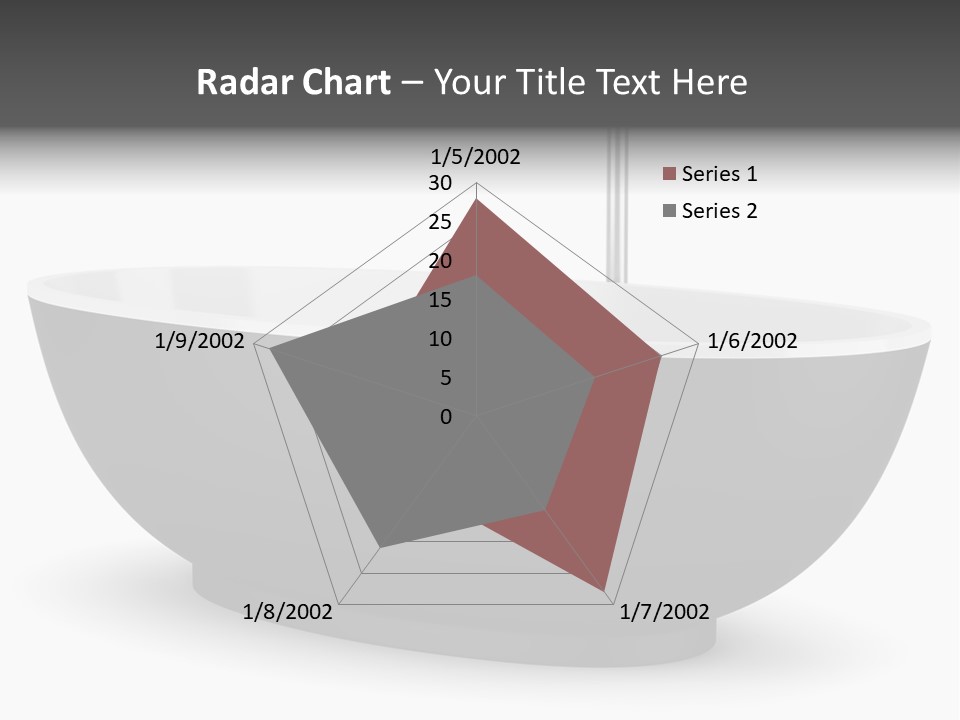 Radar Chart – Your Title Text Here

1/5/2002
30
25
20
15
10
5
0
1/6/2002
1/7/2002
1/8/2002
1/9/2002

Series 1
Series 2